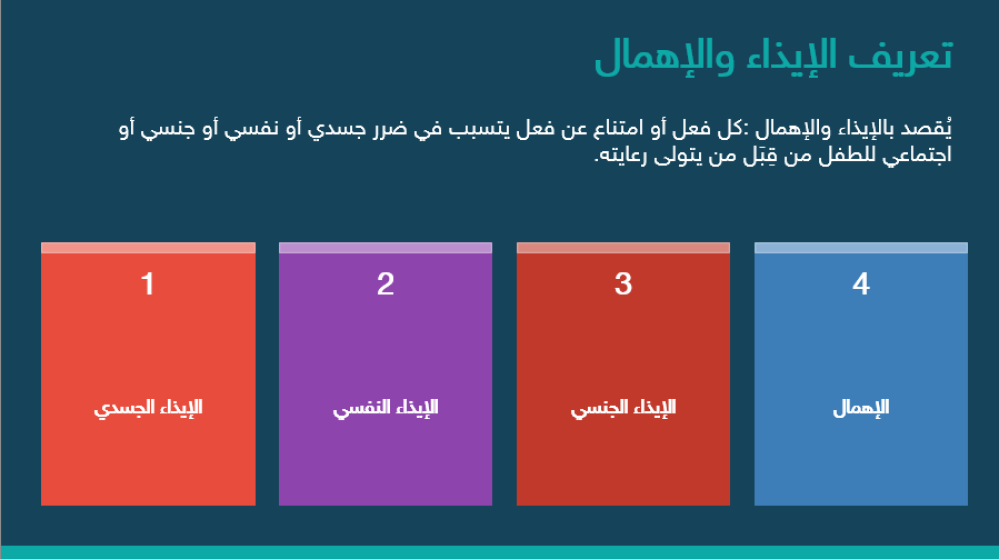 تعريف الإيذاء والإهمال

يُقصد بالإيذاء والإهمال :كل فعل أو امتناع عن فعل يتسبب في ضرر جسدي أو نفسي أو جنسي أو اجتماعي للطفل من قِبَل من يتولى رعايته.

1
الإيذاء الجسدي

2
الإيذاء النفسي

3
الإيذاء الجنسي

4
الإهمال